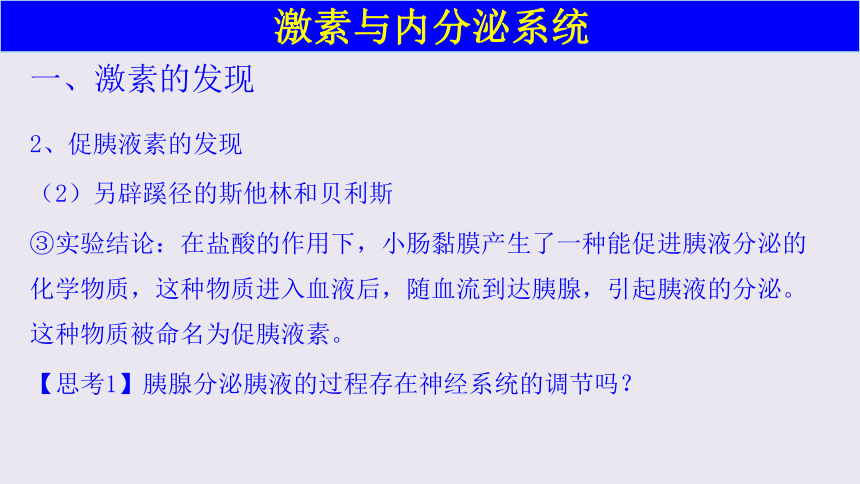 激素与内分泌系统

一、激素的发现

2、促胰液素的发现

（2）另辟蹊径的斯他林和贝利斯

③实验结论：在盐酸的作用下，小肠黏膜产生了一种能促进胰液分泌的化学物质，这种物质进入血液后，随血流到达胰腺，引起胰液的分泌。这种物质被命名为促胰液素。

【思考1】胰腺分泌胰液的过程存在神经系统的调节吗？